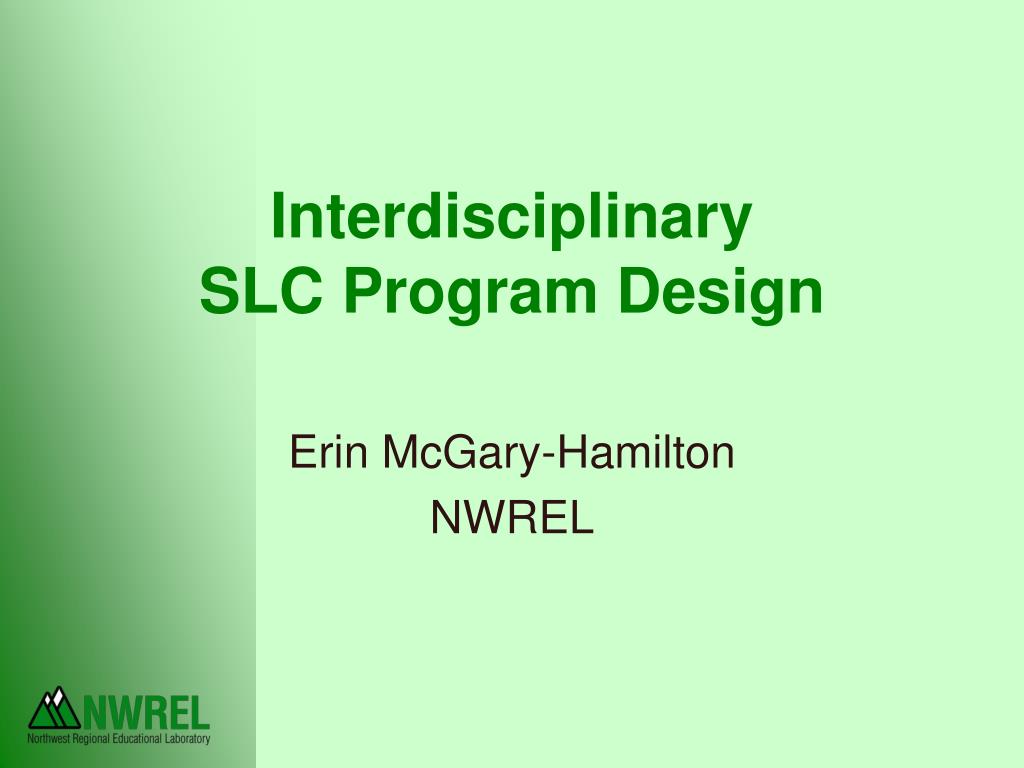 Interdisciplinary
SLC Program Design

Erin McGary-Hamilton
NWREL

NWREL
Northwest Regional Educational Laboratory